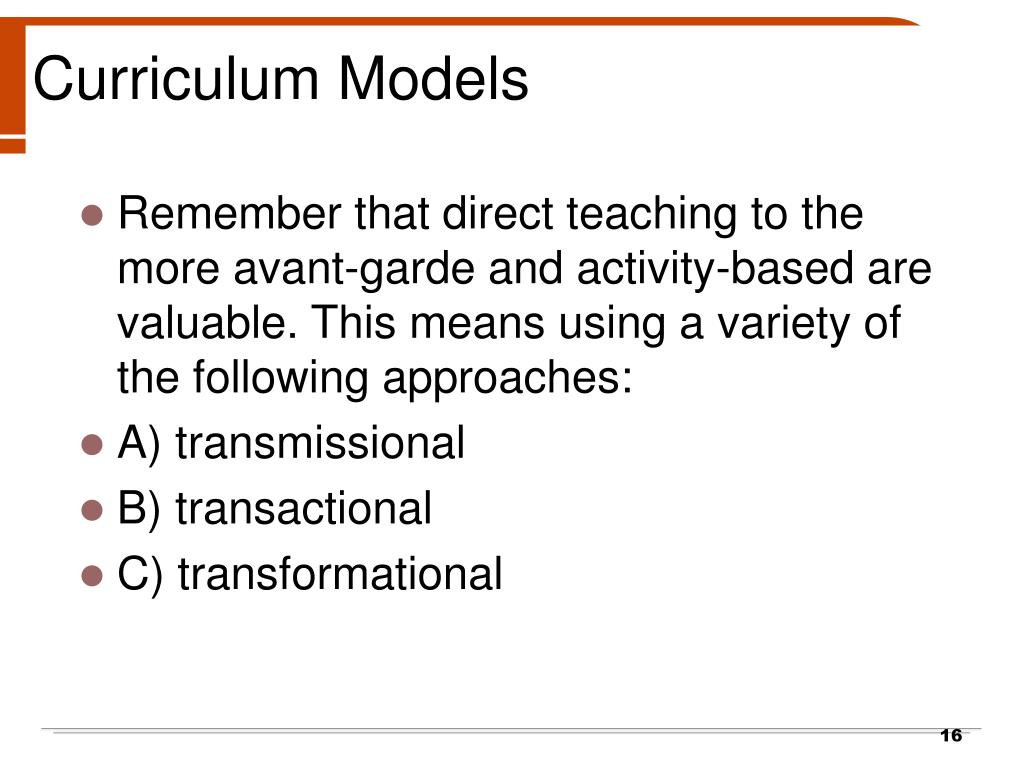 Curriculum Models

Remember that direct teaching to the more avant-garde and activity-based are valuable. This means using a variety of the following approaches:

A) transmissional

B) transactional

C) transformational

16